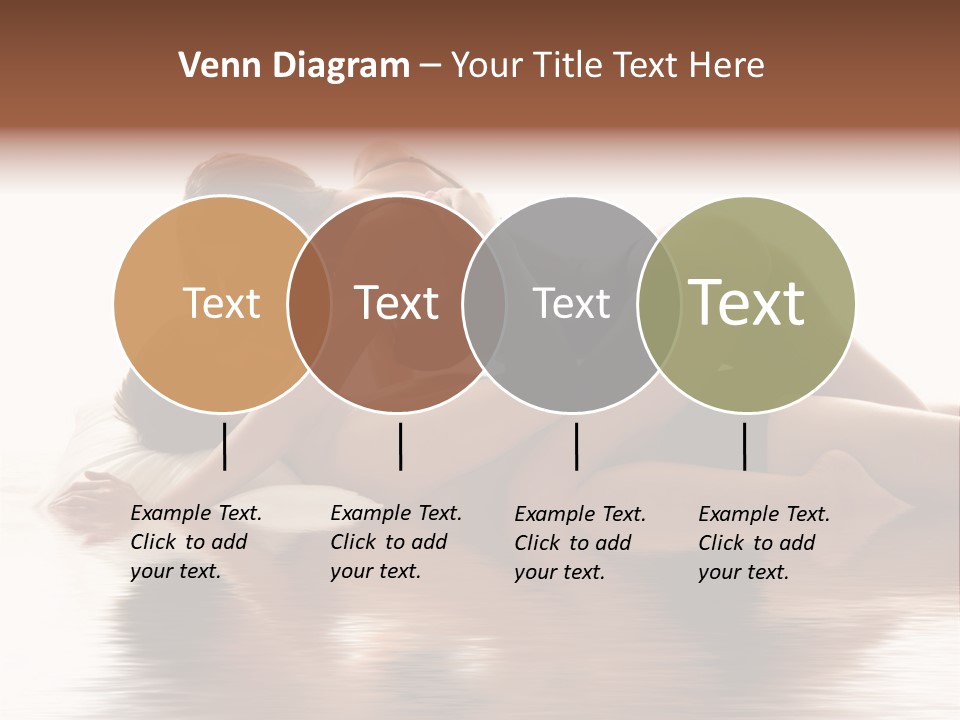 Venn Diagram – Your Title Text Here

Text

Text

Text

Text

Example Text. Click to add your text.

Example Text. Click to add your text.

Example Text. Click to add your text.

Example Text. Click to add your text.